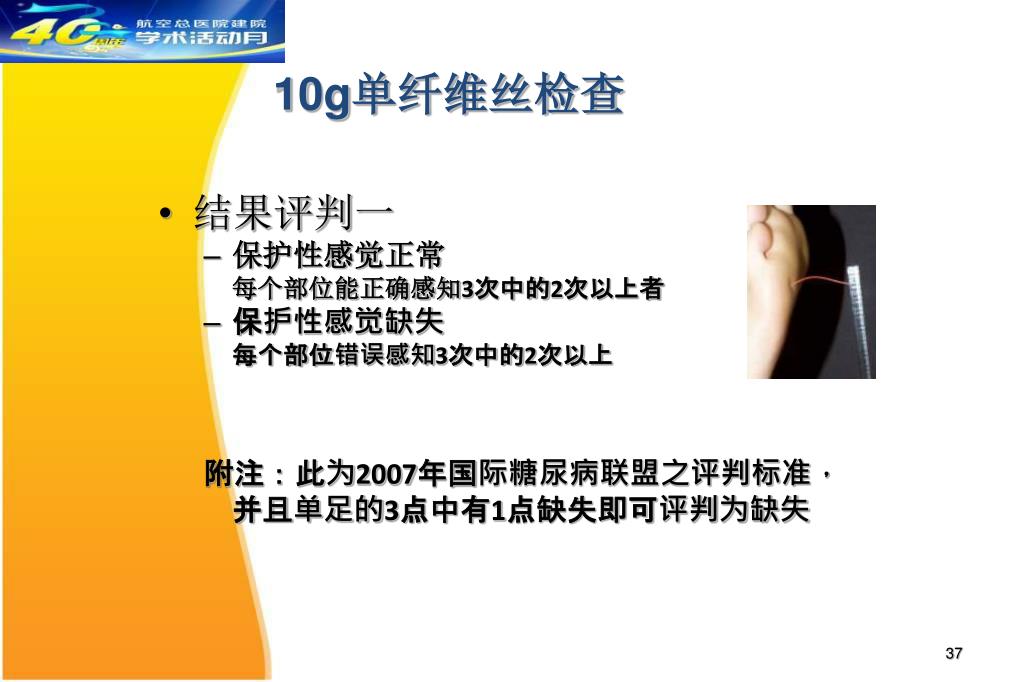 40周年 航空总医院建院 学术活动月

10g单纤维丝检查

• 结果评判一
– 保护性感觉正常
每个部位能正确感知3次中的2次以上者
– 保护性感觉缺失
每个部位错误感知3次中的2次以上

附注：此为2007年国际糖尿病联盟之评判标准，并且单足的3点中有1点缺失即可评判为缺失

37